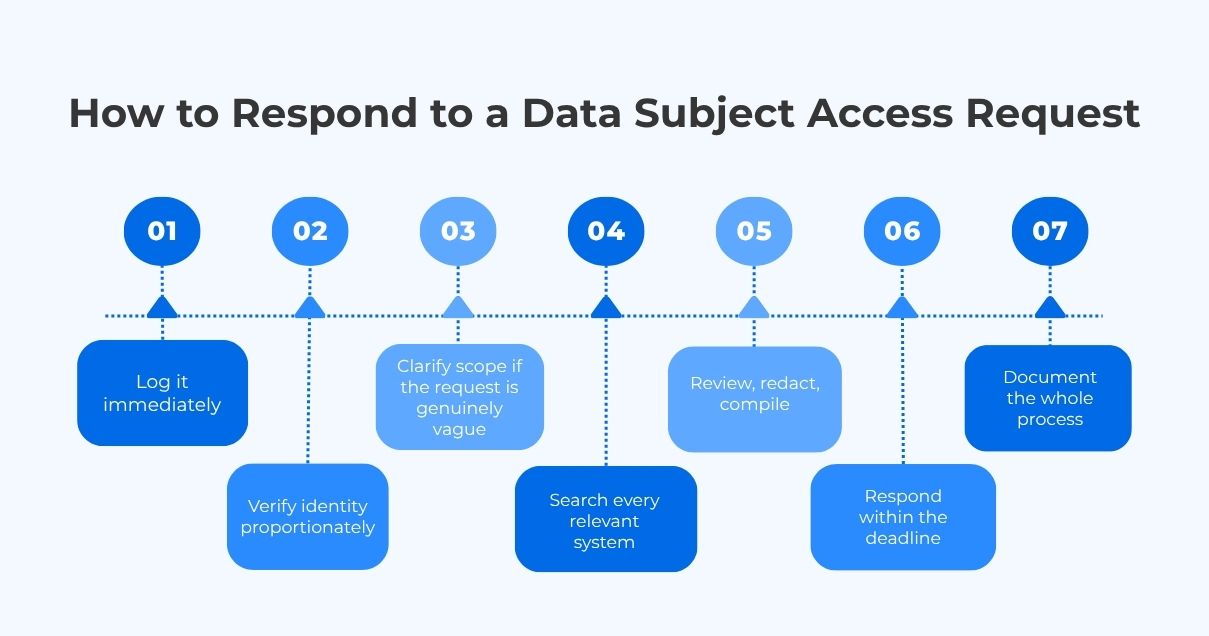 How to Respond to a Data Subject Access Request

01

Log it immediately

02

Verify identity proportionately

03

Clarify scope if the request is genuinely vague

04

Search every relevant system

05

Review, redact, compile

06

Respond within the deadline

07

Document the whole process